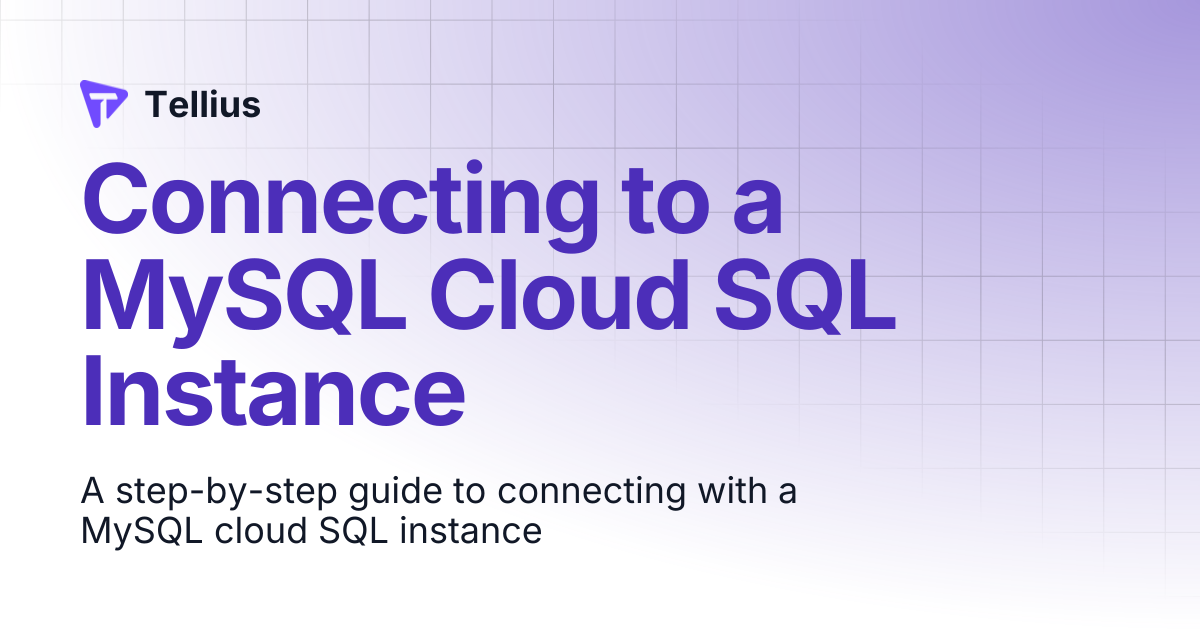 Tellius

Connecting to a MySQL Cloud SQL Instance

A step-by-step guide to connecting with a MySQL cloud SQL instance